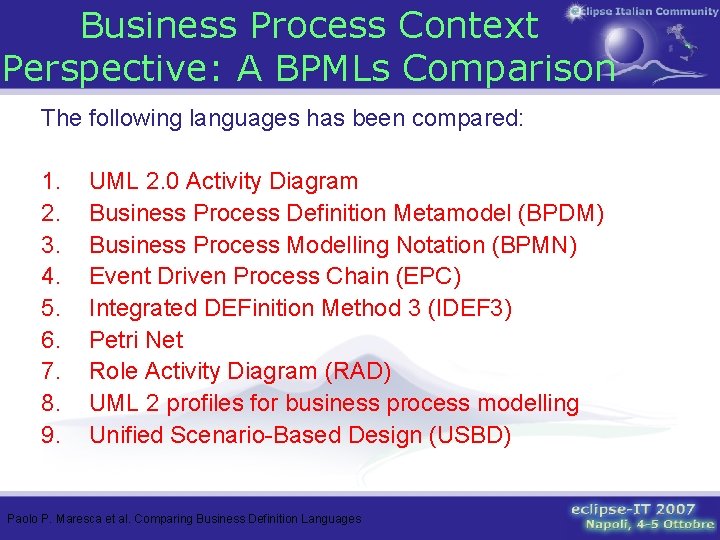 Business Process Context Perspective: A BPMLs Comparison

eclipse Italian Community

The following languages has been compared:

1. UML 2.0 Activity Diagram
2. Business Process Definition Metamodel (BPDM)
3. Business Process Modelling Notation (BPMN)
4. Event Driven Process Chain (EPC)
5. Integrated DEFinition Method 3 (IDEF3)
6. Petri Net
7. Role Activity Diagram (RAD)
8. UML 2 profiles for business process modelling
9. Unified Scenario-Based Design (USBD)

Paolo P. Maresca et al. Comparing Business Definition Languages

eclipse-IT 2007
Napoli, 4-5 Ottobre